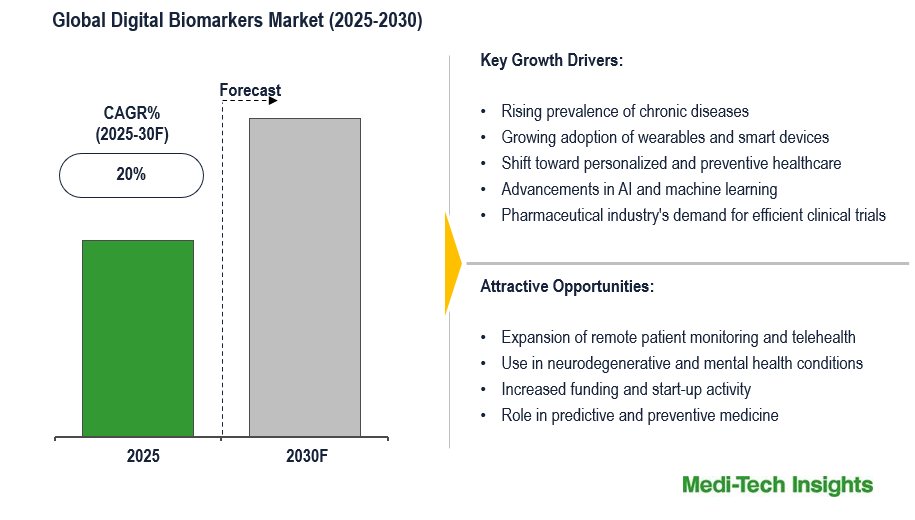 Global Digital Biomarkers Market (2025-2030)

Forecast

CAGR%
(2025-30F)

20%

2025

2030F

Key Growth Drivers:

• Rising prevalence of chronic diseases
• Growing adoption of wearables and smart devices
• Shift toward personalized and preventive healthcare
• Advancements in AI and machine learning
• Pharmaceutical industry's demand for efficient clinical trials

Attractive Opportunities:

• Expansion of remote patient monitoring and telehealth
• Use in neurodegenerative and mental health conditions
• Increased funding and start-up activity
• Role in predictive and preventive medicine

Medi-Tech Insights